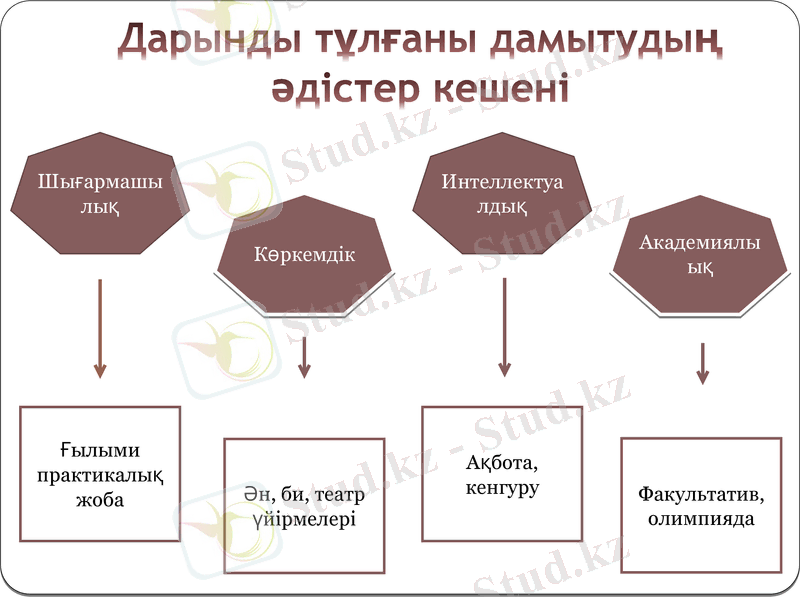 Дарынды тұлғаны дамытудың әдістер кешені

Шығармашылық

Көркемдік

Интеллектуалдық

Академиялық

Ғылыми практикалық жоба

Ән, би, театр үйірмелері

Ақбота, кенгуру

Факультатив, олимпияда

Stud.kz - Stud.kz